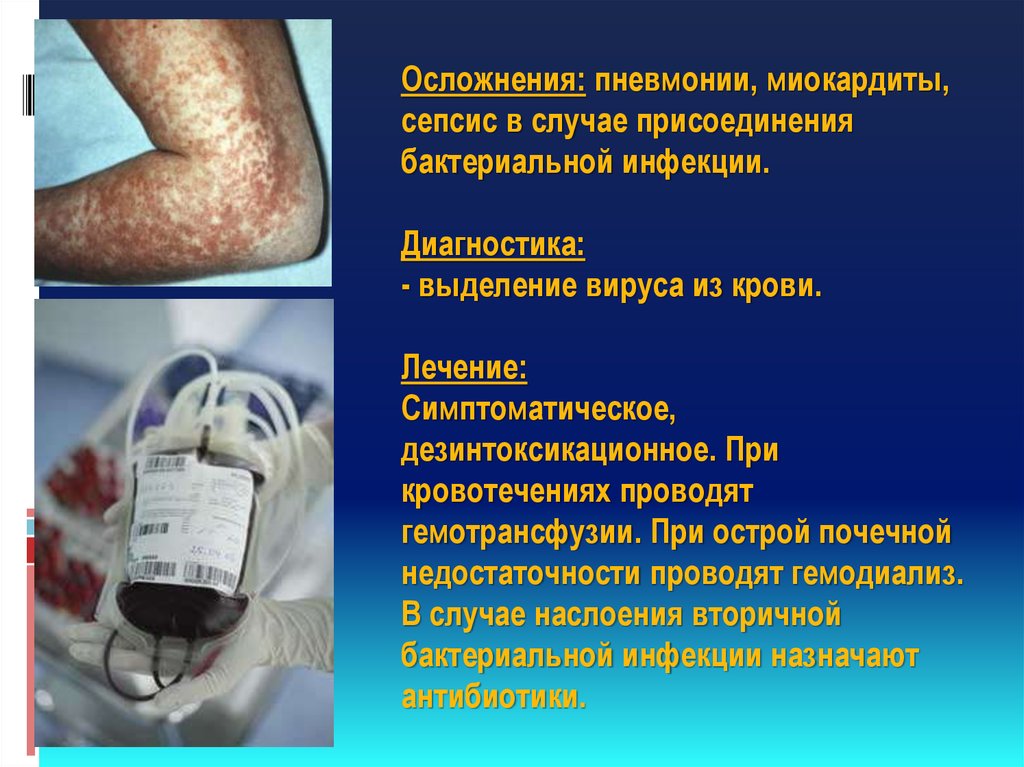 Осложнения: пневмонии, миокардиты, сепсис в случае присоединения бактериальной инфекции.

Диагностика:
- выделение вируса из крови.

Лечение:
Симптоматическое, дезинтоксикационное. При кровотечениях проводят гемотрансфузии. При острой почечной недостаточности проводят гемодиализ. В случае наслоения вторичной бактериальной инфекции назначают антибиотики.